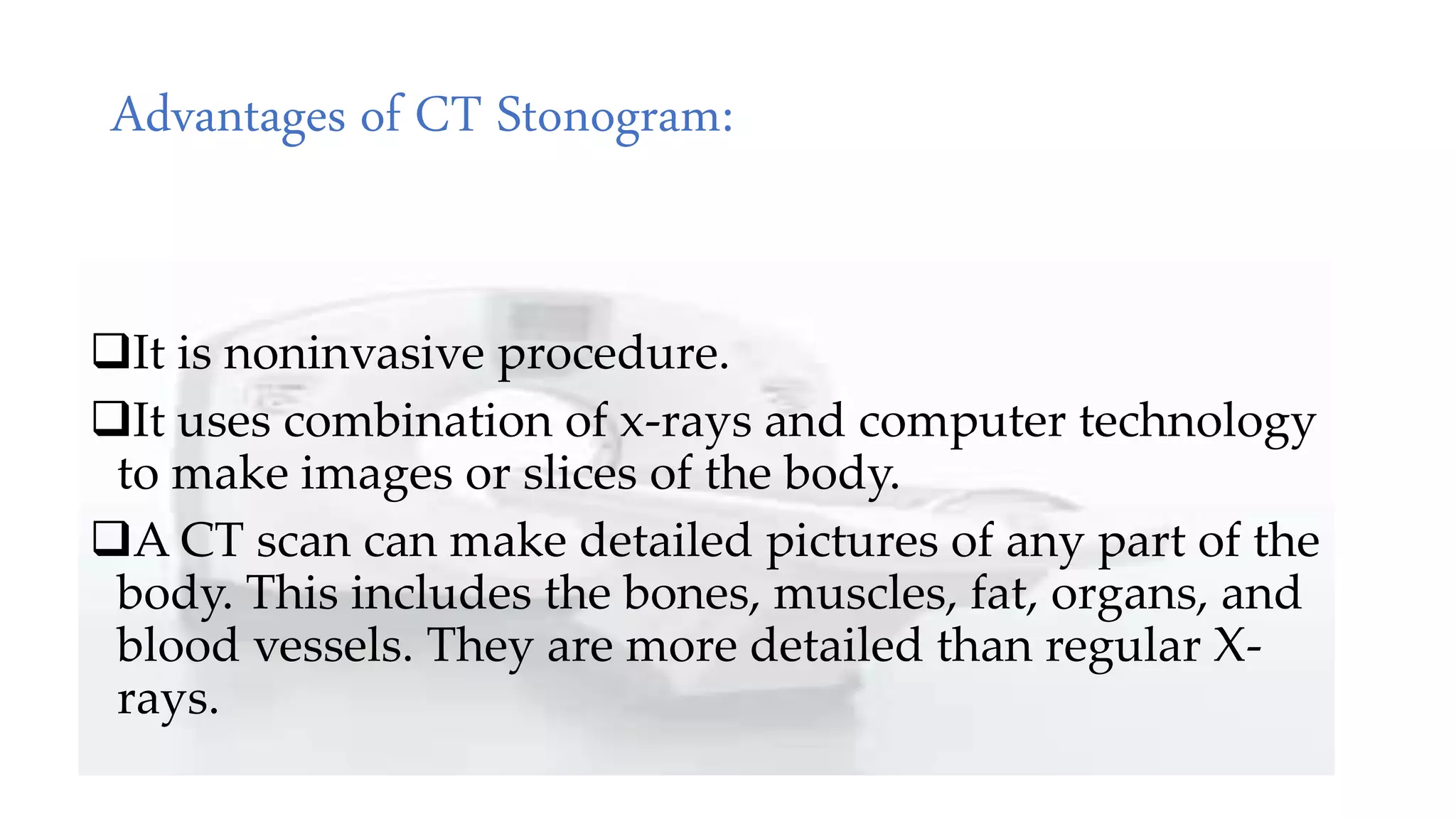 Advantages of CT Stonogram:

❑It is noninvasive procedure.

❑It uses combination of x-rays and computer technology to make images or slices of the body.

❑A CT scan can make detailed pictures of any part of the body. This includes the bones, muscles, fat, organs, and blood vessels. They are more detailed than regular X-rays.